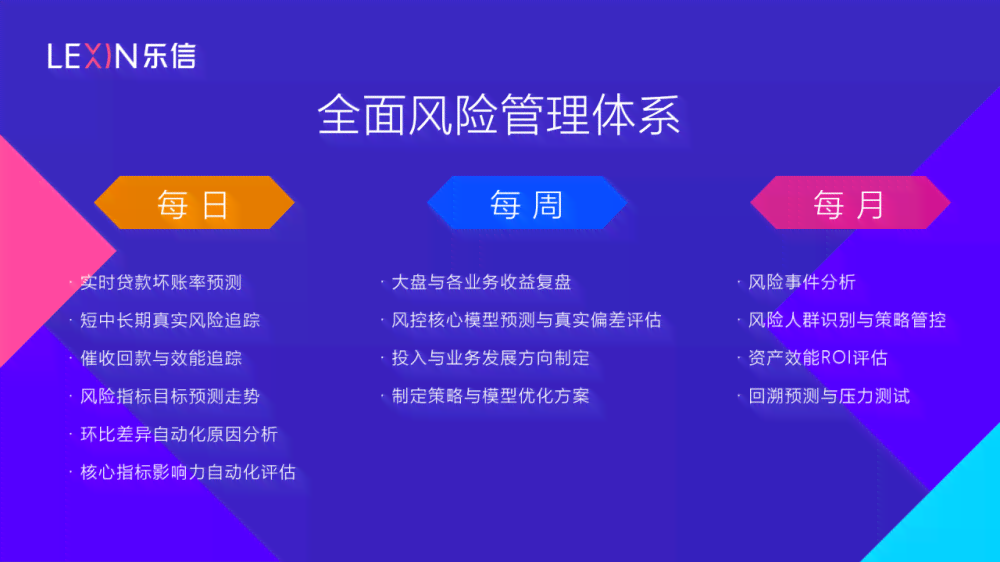 LEXIN乐信

全面风险管理体系

每日

· 实时贷款坏账率预测
· 短中长期真实风险追踪
· 催收回款与效能追踪
· 风险指标目标预测走势
· 环比差异自动化原因分析
· 核心指标影响力自动化评估

每周

· 大盘与各业务收益复盘
· 风控核心模型预测与真实偏差评估
· 投入与业务发展方向制定
· 制定策略与模型优化方案

每月

· 风险事件分析
· 风险人群识别与策略管控
· 资产效能ROI评估
· 回溯预测与压力测试